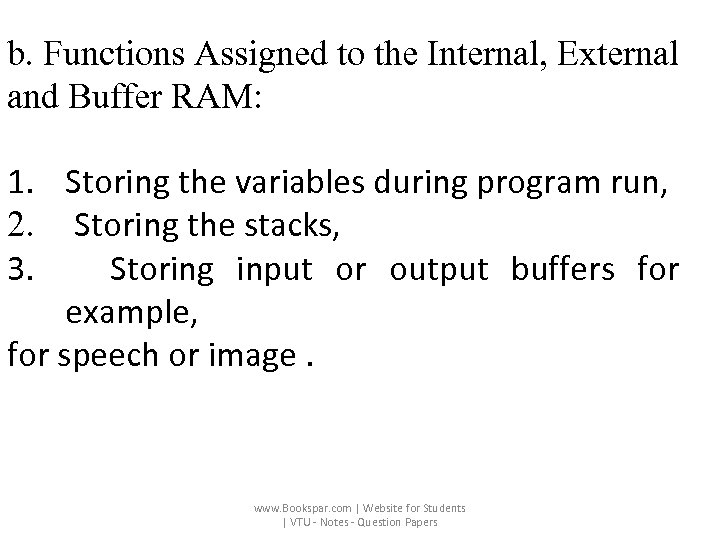 b. Functions Assigned to the Internal, External and Buffer RAM:

1. Storing the variables during program run,
2. Storing the stacks,
3. Storing input or output buffers for example,
for speech or image .

www.Bookspar.com | Website for Students | VTU - Notes - Question Papers